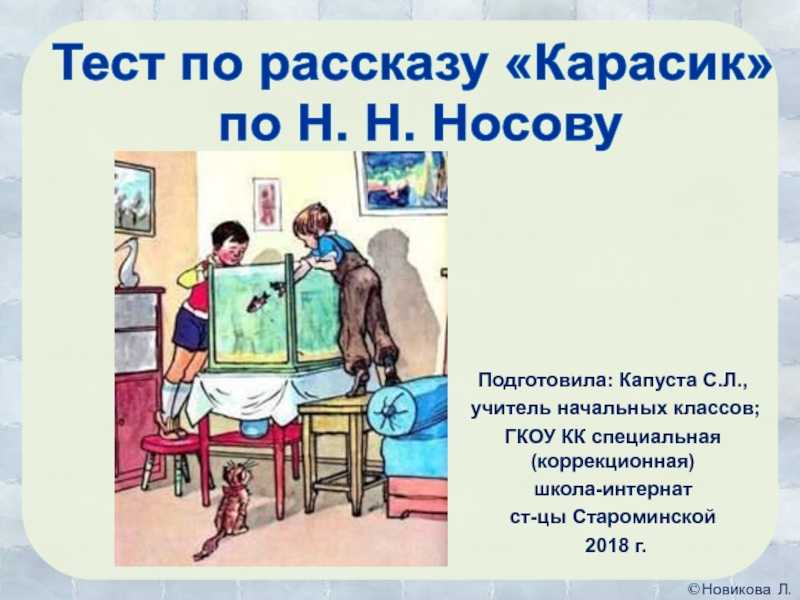 Тест по рассказу «Карасик» по Н. Н. Носову

Подготовила: Капуста С.Л., учитель начальных классов; ГКОУ КК специальная (коррекционная) школа-интернат ст-цы Староминской 2018 г.

©Новикова Л.